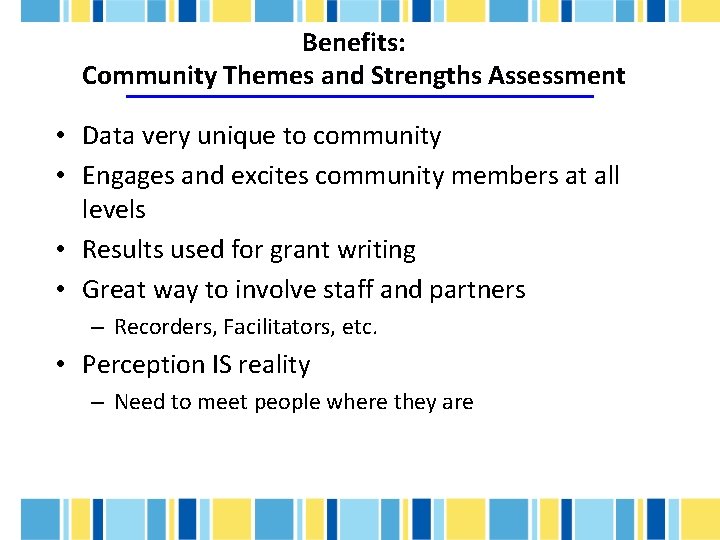 Benefits:
Community Themes and Strengths Assessment

• Data very unique to community
• Engages and excites community members at all levels
• Results used for grant writing
• Great way to involve staff and partners
– Recorders, Facilitators, etc.
• Perception IS reality
– Need to meet people where they are